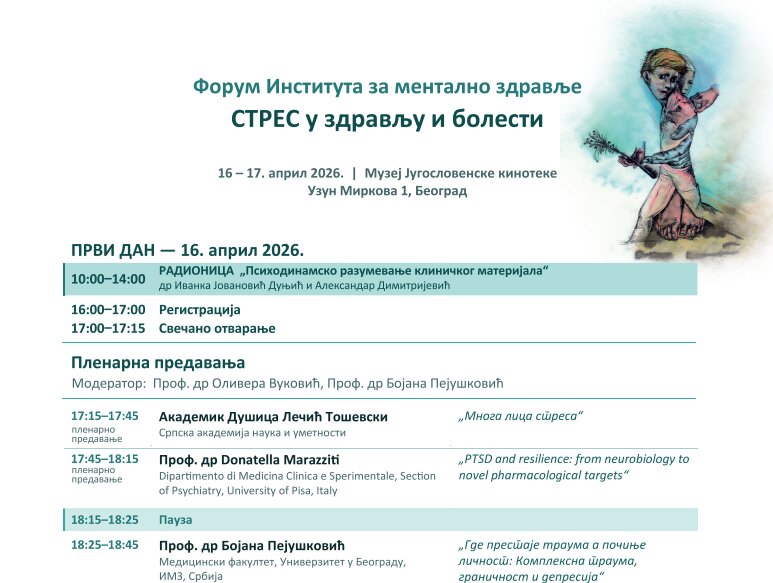 Форум Института за ментално здравље
СТРЕС у здрављу и болести

16 – 17. април 2026. | Музеј Југословенске кинотеке
Узун Миркова 1, Београд

ПРВИ ДАН — 16. април 2026.

10:00–14:00 РАДИОНИЦА „Психодинамско разумевање клиничког материјала“
др Иванка Јовановић Дуњић и Александар Димитријевић

16:00–17:00 Регистрација
17:00–17:15 Свечано отварање

Пленарна предавања
Модератор: Проф. др Оливера Вуковић, Проф. др Бојана Пејушковић

17:15–17:45 пленарно предавање
Академик Душица Лечић Тошевски
Српска академија наука и уметности
„Многа лица стреса“

17:45–18:15 пленарно предавање
Проф. др Donatella Marazziti
Dipartimento di Medicina Clinica e Sperimentale, Section of Psychiatry, University of Pisa, Italy
„PTSD and resilience: from neurobiology to novel pharmacological targets“

18:15–18:25 Пауза

18:25–18:45
Проф. др Бојана Пејушковић
Медицински факултет, Универзитет у Београду, ИМЗ, Србија
„Где престаје траума а почиње личност: Комплексна траума, граничност и депресија“